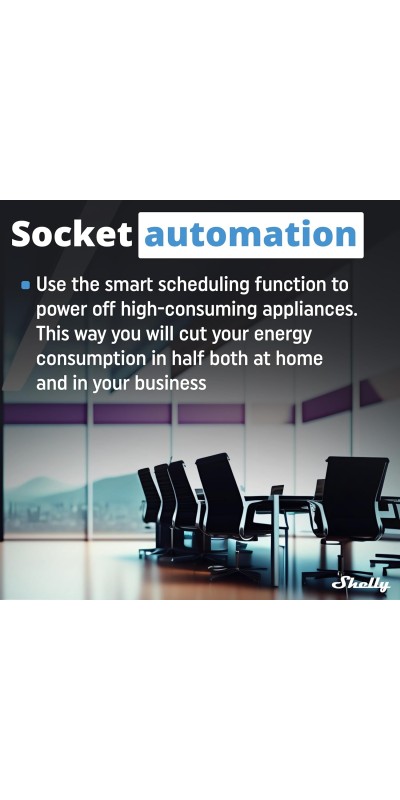 Socket automation

Use the smart scheduling function to power off high-consuming appliances. This way you will cut your energy consumption in half both at home and in your business

Shelly